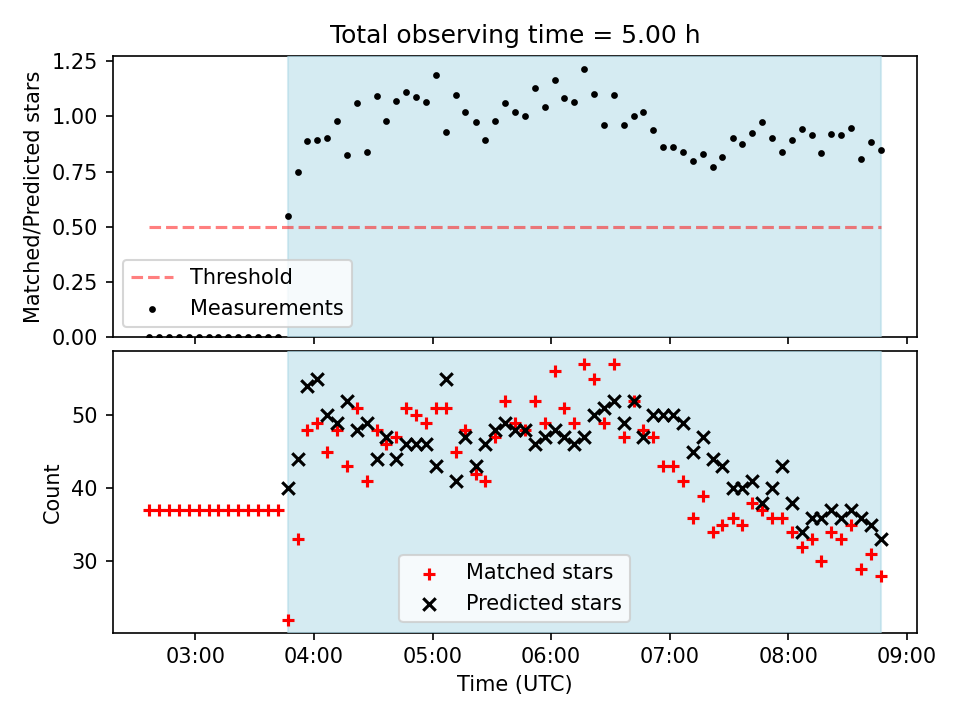 Total observing time = 5.00 h

Matched/Predicted stars

1.25
1.00
0.75
0.50
0.25
0.00

Threshold
Measurements

Count

50
40
30

Matched stars
Predicted stars

03:00
04:00
05:00
06:00
07:00
08:00
09:00

Time (UTC)